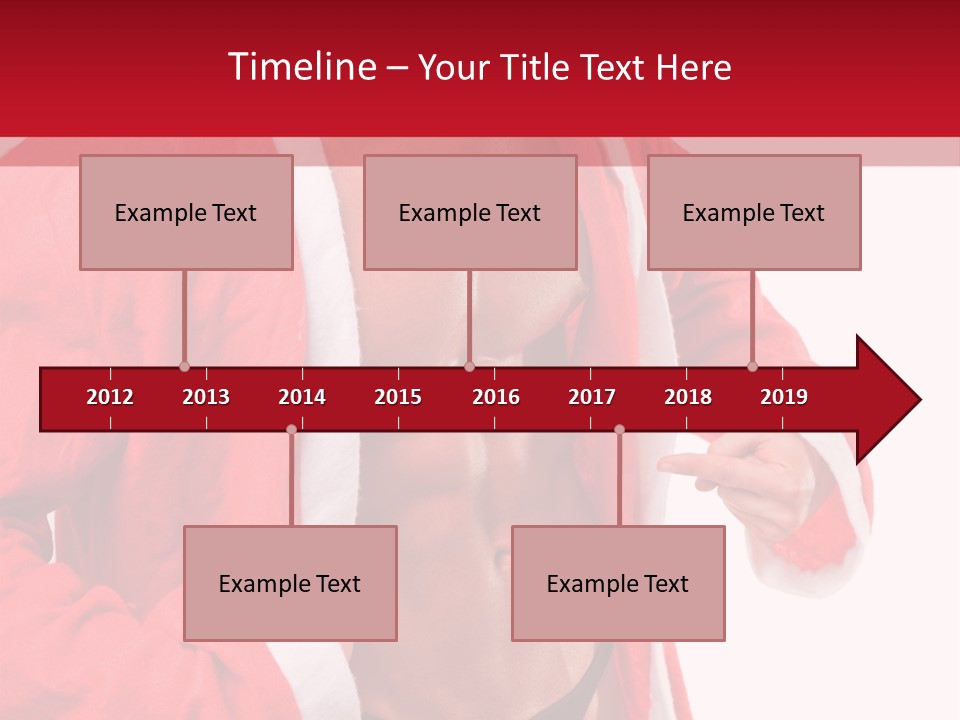 Timeline – Your Title Text Here

Example Text

Example Text

Example Text

2012 2013 2014 2015 2016 2017 2018 2019

Example Text

Example Text